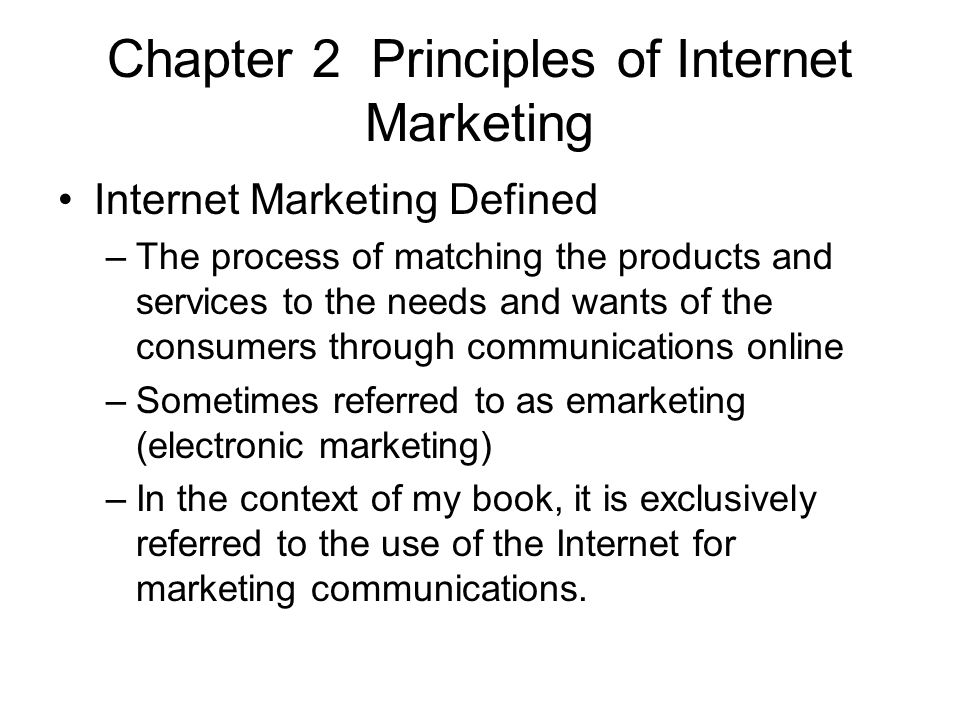 Chapter 2 Principles of Internet Marketing

• Internet Marketing Defined
– The process of matching the products and services to the needs and wants of the consumers through communications online
– Sometimes referred to as emarketing (electronic marketing)
– In the context of my book, it is exclusively referred to the use of the Internet for marketing communications.